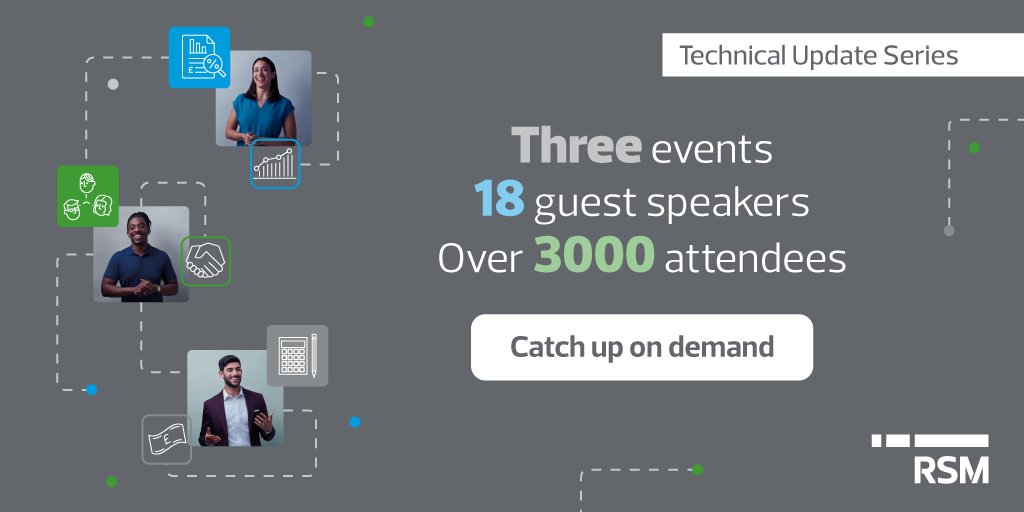 Technical Update Series

Three events
18 guest speakers
Over 3000 attendees

Catch up on demand

RSM